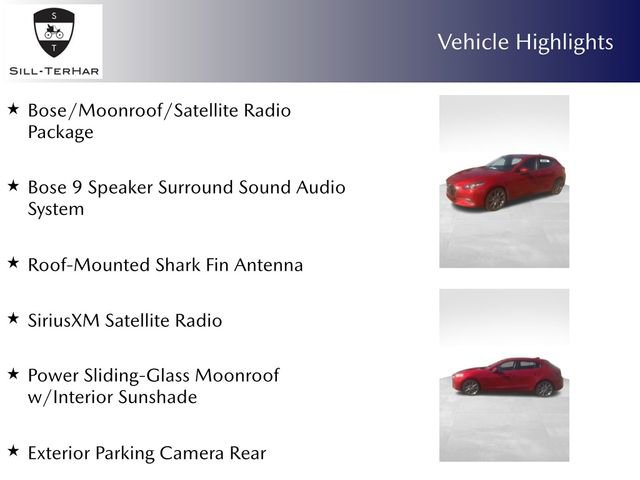 S
T
SILL-TERHAR

Vehicle Highlights

★ Bose/Moonroof/Satellite Radio Package

★ Bose 9 Speaker Surround Sound Audio System

★ Roof-Mounted Shark Fin Antenna

★ SiriusXM Satellite Radio

★ Power Sliding-Glass Moonroof w/Interior Sunshade

★ Exterior Parking Camera Rear